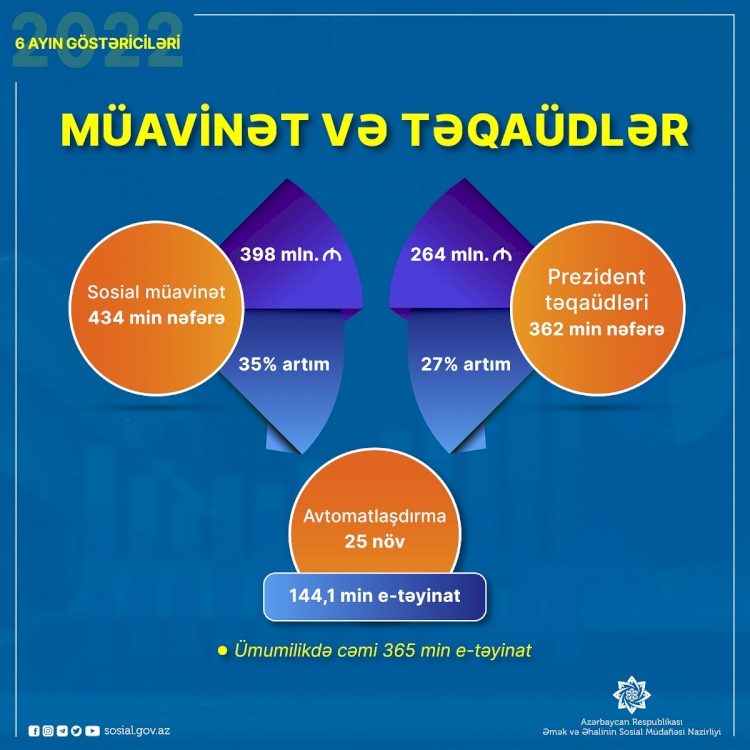 2022
6 AYIN GÖSTƏRİCİLƏRİ

MÜAVİNƏT VƏ TƏQAÜDLƏR

Sosial müavinət
434 min nəfərə

398 mln. ₼

35% artım

264 mln. ₼

27% artım

Prezident təqaüdləri
362 min nəfərə

Avtomatlaşdırma
25 növ

144,1 min e-təyinat

Ümumilikdə cəmi 365 min e-təyinat

sosial.gov.az

Azərbaycan Respublikası
Əmək və Əhalinin Sosial Müdafiəsi Nazirliyi